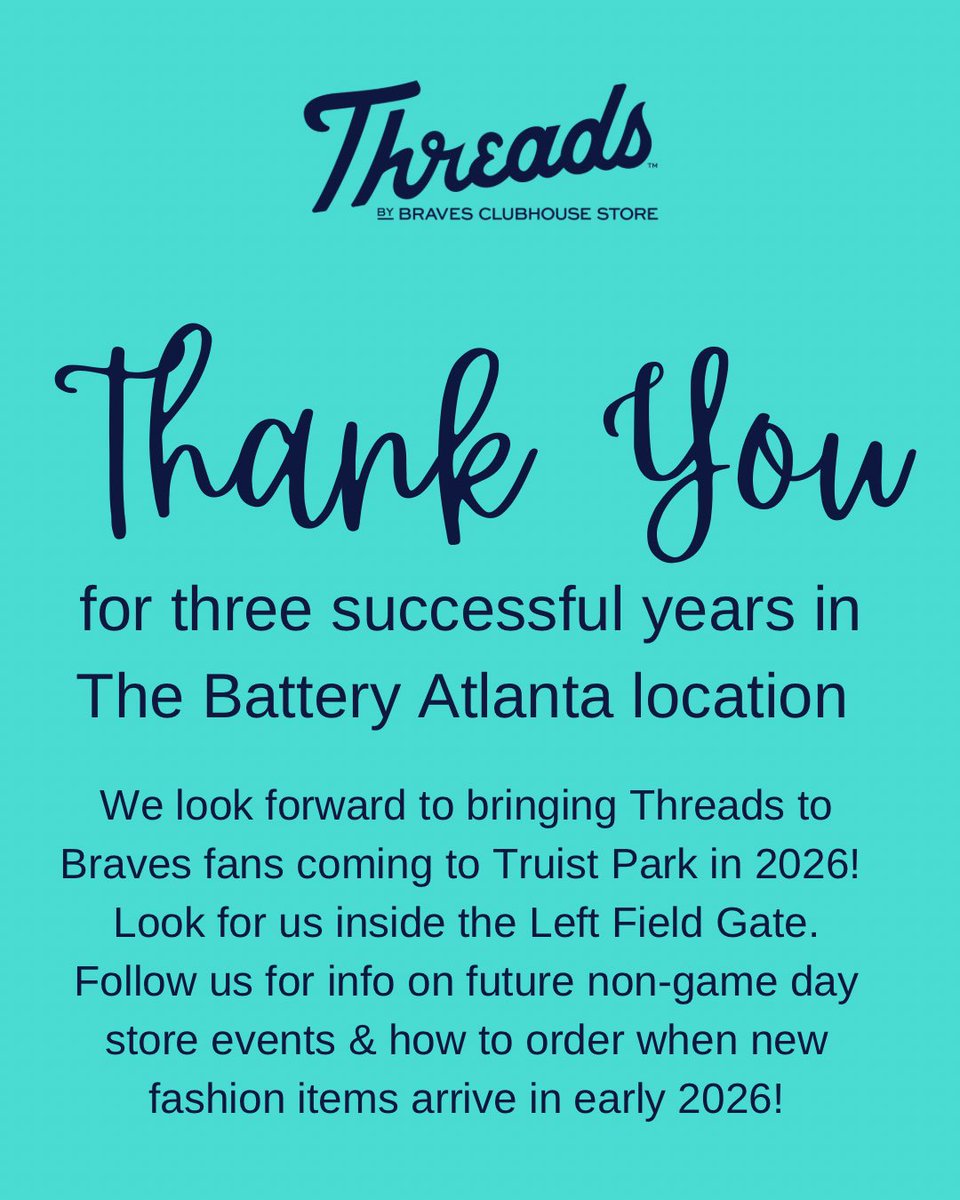 Threads™
BY BRAVES CLUBHOUSE STORE

Thank You

for three successful years in The Battery Atlanta location

We look forward to bringing Threads to Braves fans coming to Truist Park in 2026! Look for us inside the Left Field Gate. Follow us for info on future non-game day store events & how to order when new fashion items arrive in early 2026!